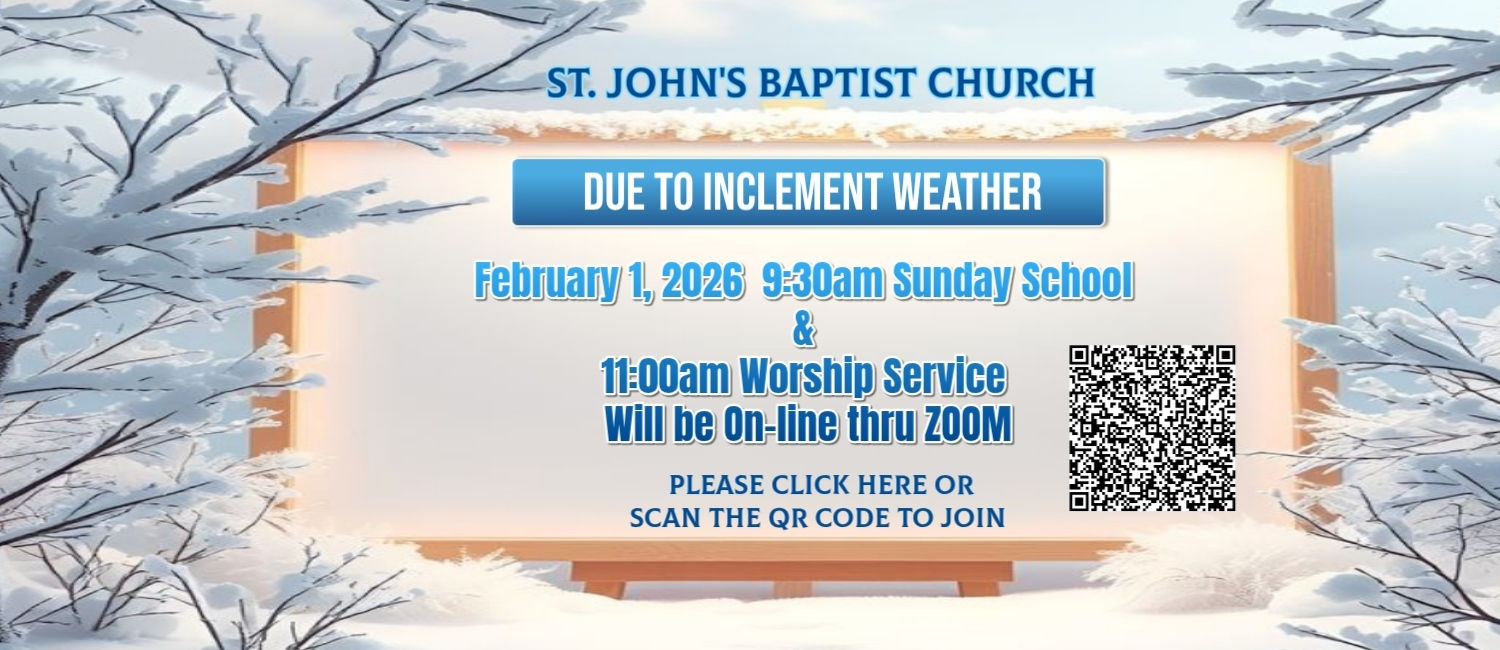 ST. JOHN'S BAPTIST CHURCH

DUE TO INCLEMENT WEATHER

February 1, 2026 9:30am Sunday School
&
11:00am Worship Service
Will be On-line thru ZOOM

PLEASE CLICK HERE OR
SCAN THE QR CODE TO JOIN